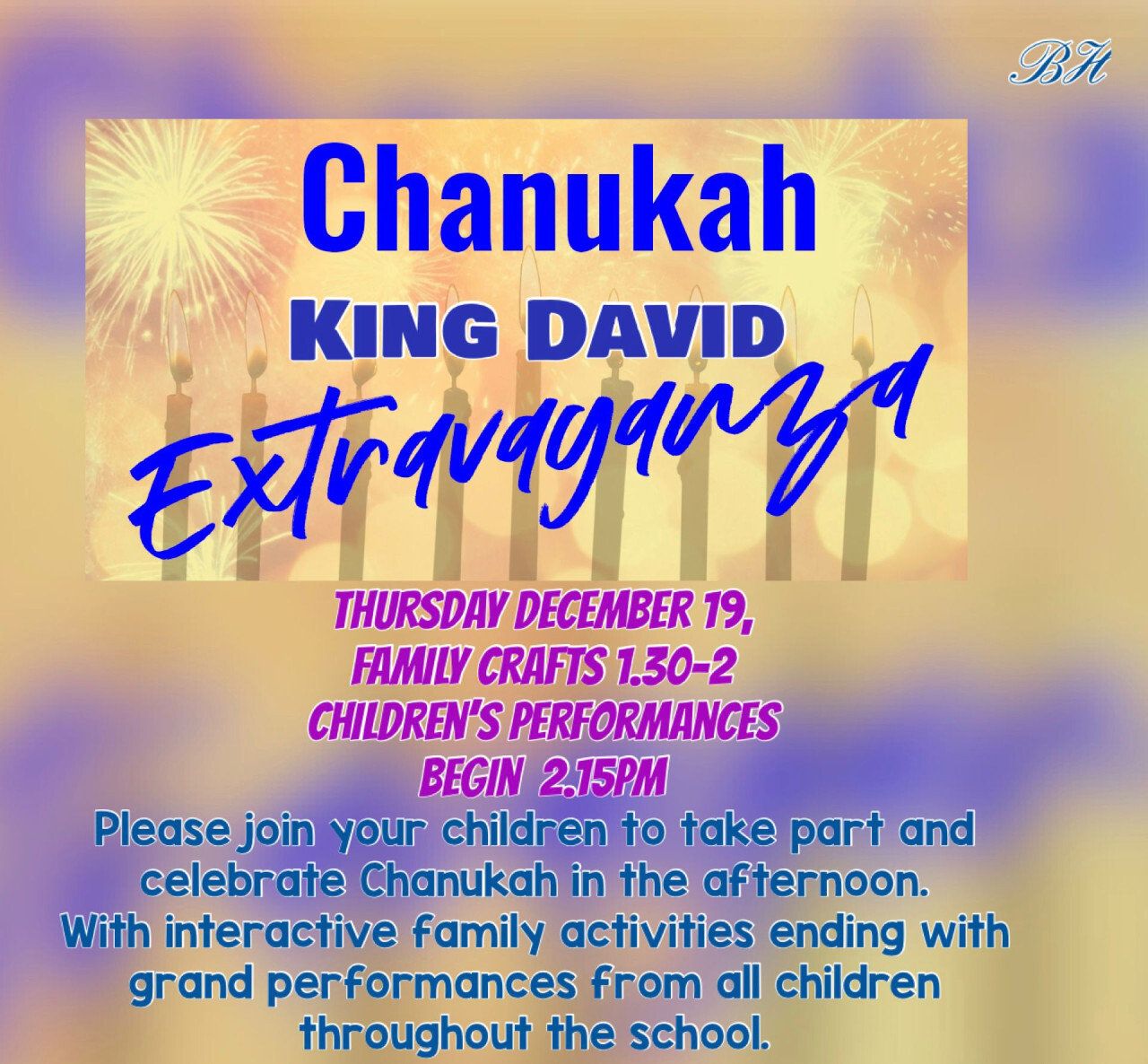 BH

Chanukah
KING DAVID
Extravaganza

THURSDAY DECEMBER 19,
FAMILY CRAFTS 1.30-2
CHILDREN'S PERFORMANCES
BEGIN 2.15PM

Please join your children to take part and celebrate Chanukah in the afternoon. With interactive family activities ending with grand performances from all children throughout the school.